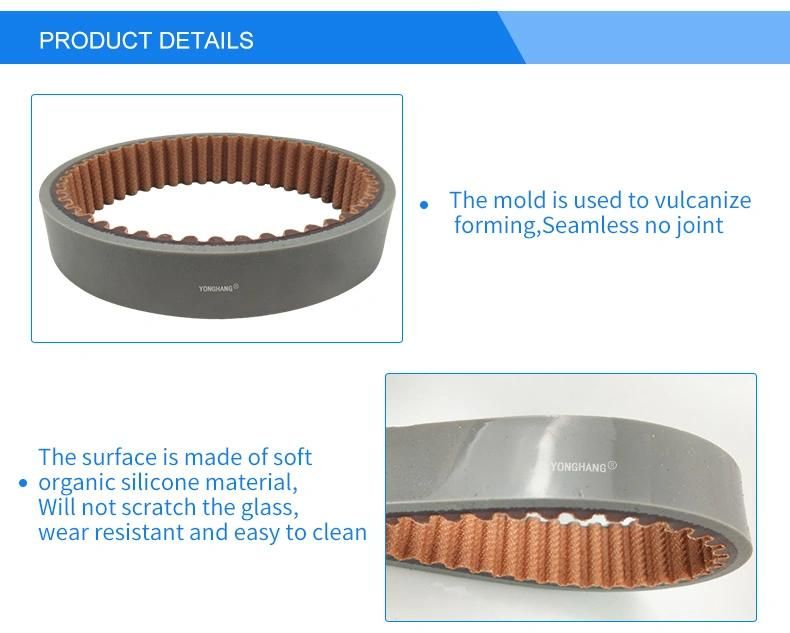 PRODUCT DETAILS

YONGHANG®

The mold is used to vulcanize forming,Seamless no joint

The surface is made of soft organic silicone material, Will not scratch the glass, wear resistant and easy to clean

YONGHANG®